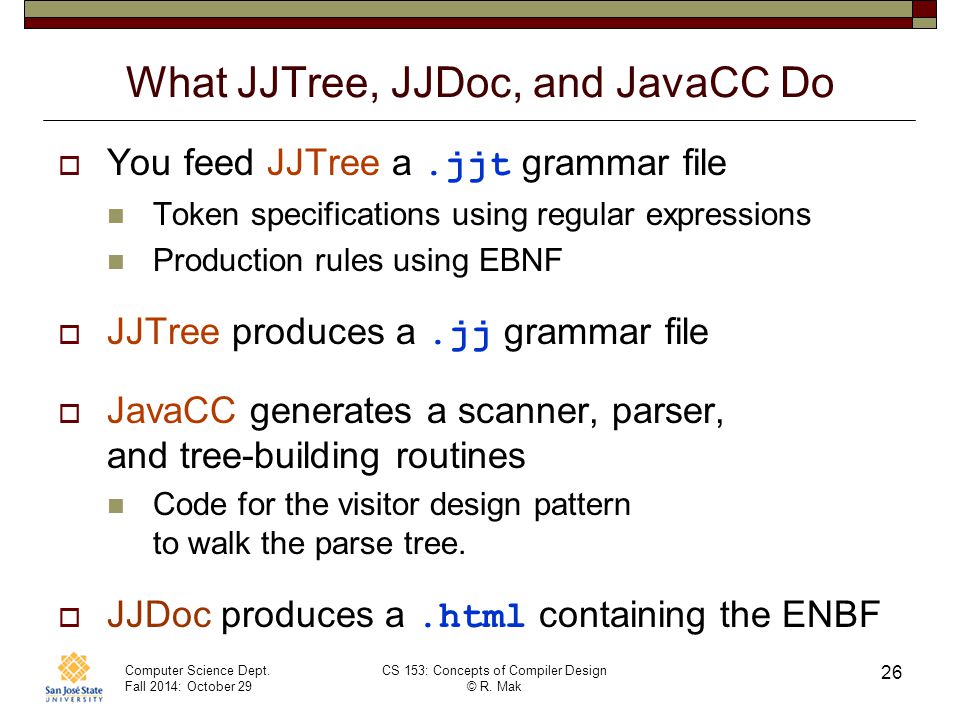 What JJTree, JJDoc, and JavaCC Do

You feed JJTree a .jjt grammar file

Token specifications using regular expressions

Production rules using EBNF

JJTree produces a .jj grammar file

JavaCC generates a scanner, parser, and tree-building routines

Code for the visitor design pattern to walk the parse tree.

JJDoc produces a .html containing the ENBF

San José State UNIVERSITY

Computer Science Dept.
Fall 2014: October 29

CS 153: Concepts of Compiler Design
© R. Mak

26